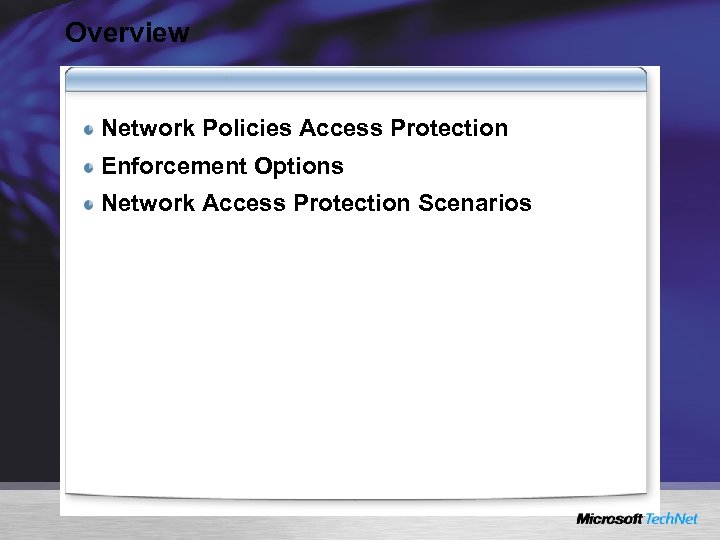 Overview

Network Policies Access Protection
Enforcement Options
Network Access Protection Scenarios

Microsoft TechNet